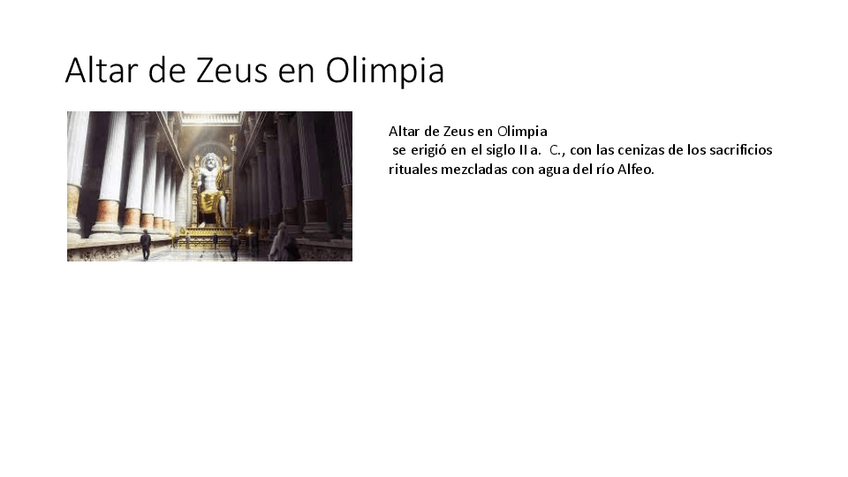 Altar de Zeus en Olimpia

Altar de Zeus en Olimpia
se erigió en el siglo II a. C., con las cenizas de los sacrificios rituales mezcladas con agua del río Alfeo.